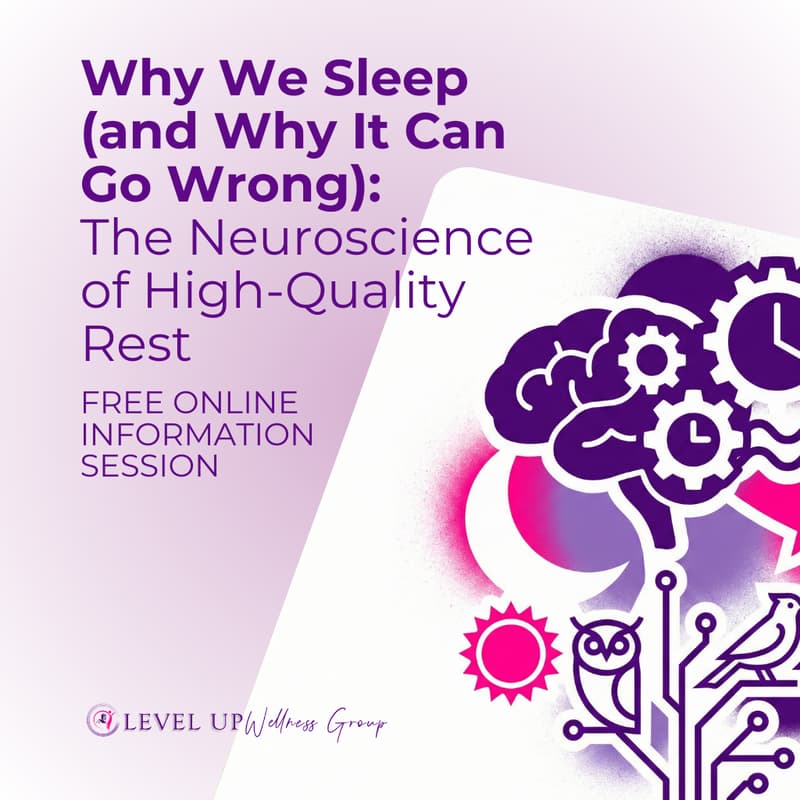 Why We Sleep (and Why It Can Go Wrong): The Neuroscience of High-Quality Rest

FREE ONLINE INFORMATION SESSION

LEVEL UP Wellness Group